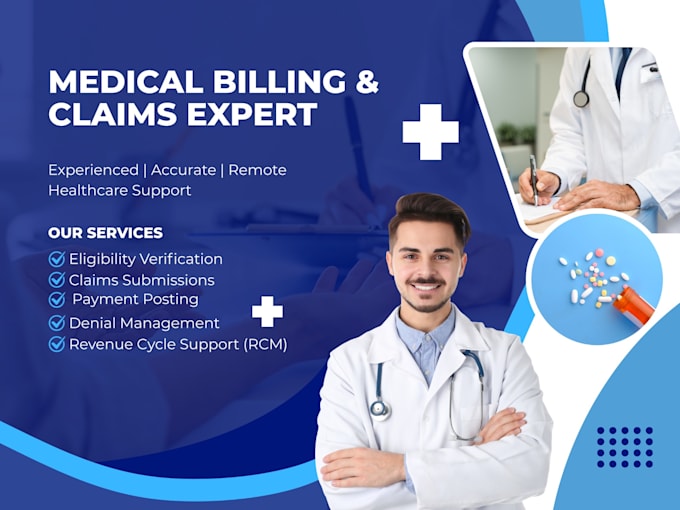 MEDICAL BILLING & CLAIMS EXPERT

Experienced | Accurate | Remote Healthcare Support

OUR SERVICES

Eligibility Verification
Claims Submissions
Payment Posting
Denial Management
Revenue Cycle Support (RCM)